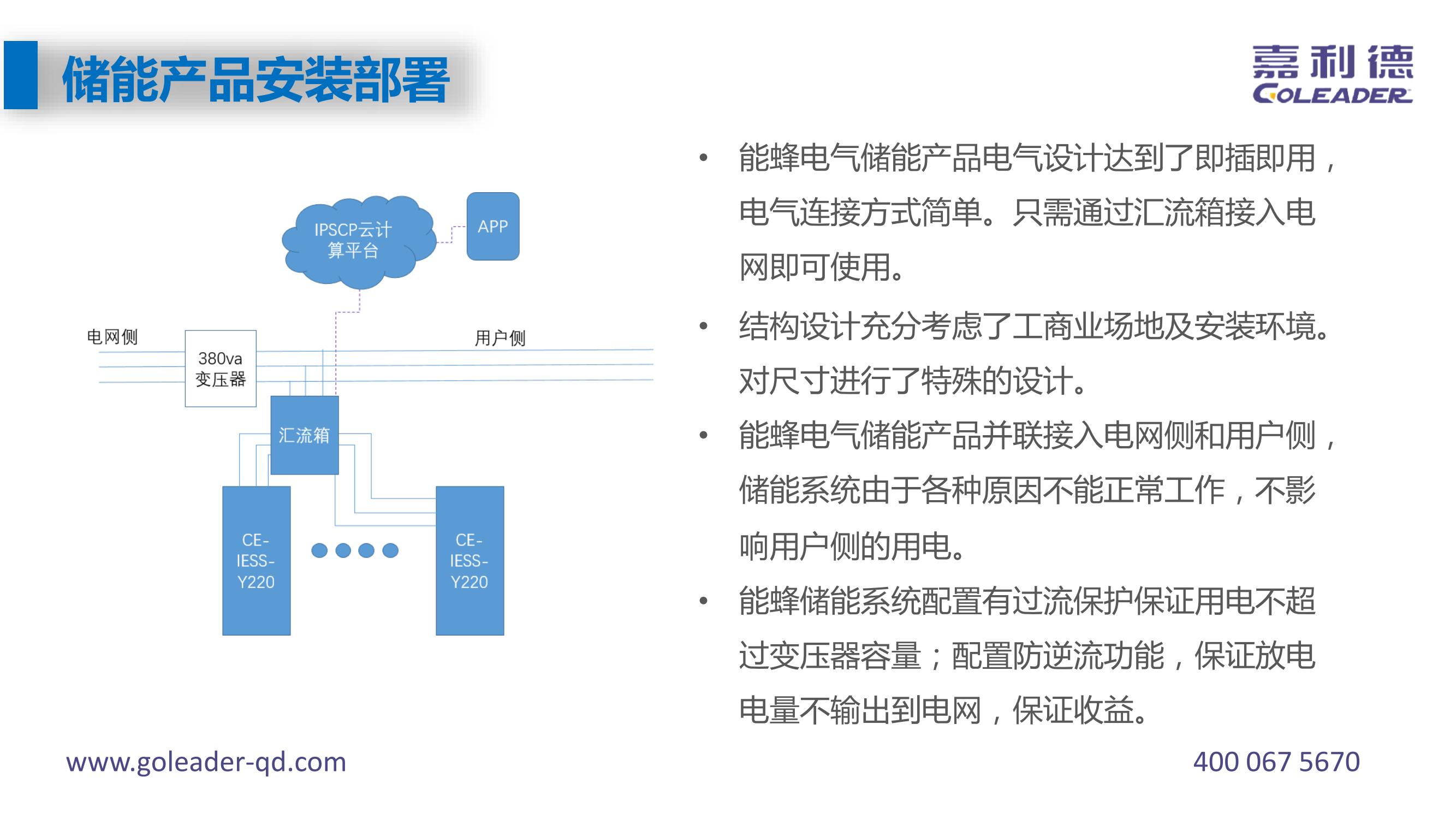 储能产品安装部署

嘉利德
GOLEADER

IPSCP云计算平台

APP

电网侧

380va 变压器

用户侧

汇流箱

CE-IESS-Y220

CE-IESS-Y220

• 能蜂电气储能产品电气设计达到了即插即用，电气连接方式简单。只需通过汇流箱接入电网即可使用。

• 结构设计充分考虑了工商业场地及安装环境。对尺寸进行了特殊的设计。

• 能蜂电气储能产品并联接入电网侧和用户侧，储能系统由于各种原因不能正常工作，不影响用户侧的用电。

• 能蜂储能系统配置有过流保护保证用电不超过变压器容量；配置防逆流功能，保证放电电量不输出到电网，保证收益。

www.goleader-qd.com

400 067 5670